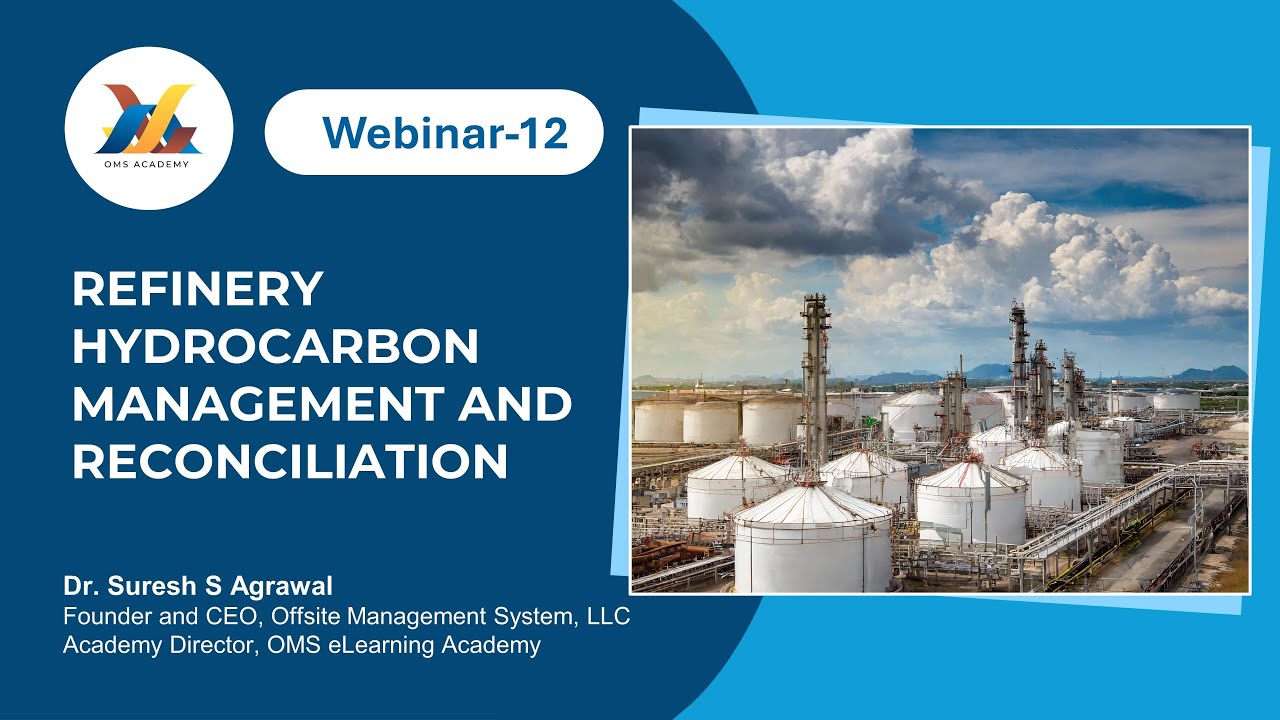 OMS ACADEMY

Webinar-12

REFINERY HYDROCARBON MANAGEMENT AND RECONCILIATION

Dr. Suresh S Agrawal
Founder and CEO, Offsite Management System, LLC
Academy Director, OMS eLearning Academy